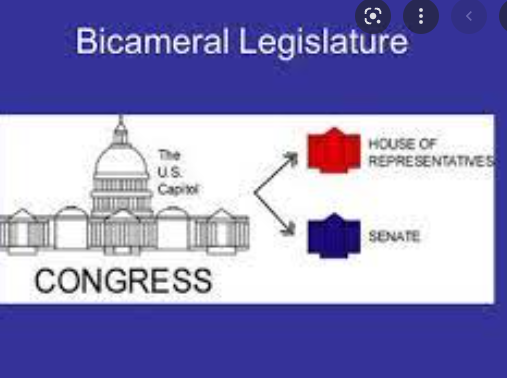 Bicameral Legislature

The U.S. Capitol

CONGRESS

HOUSE OF REPRESENTATIVES

SENATE